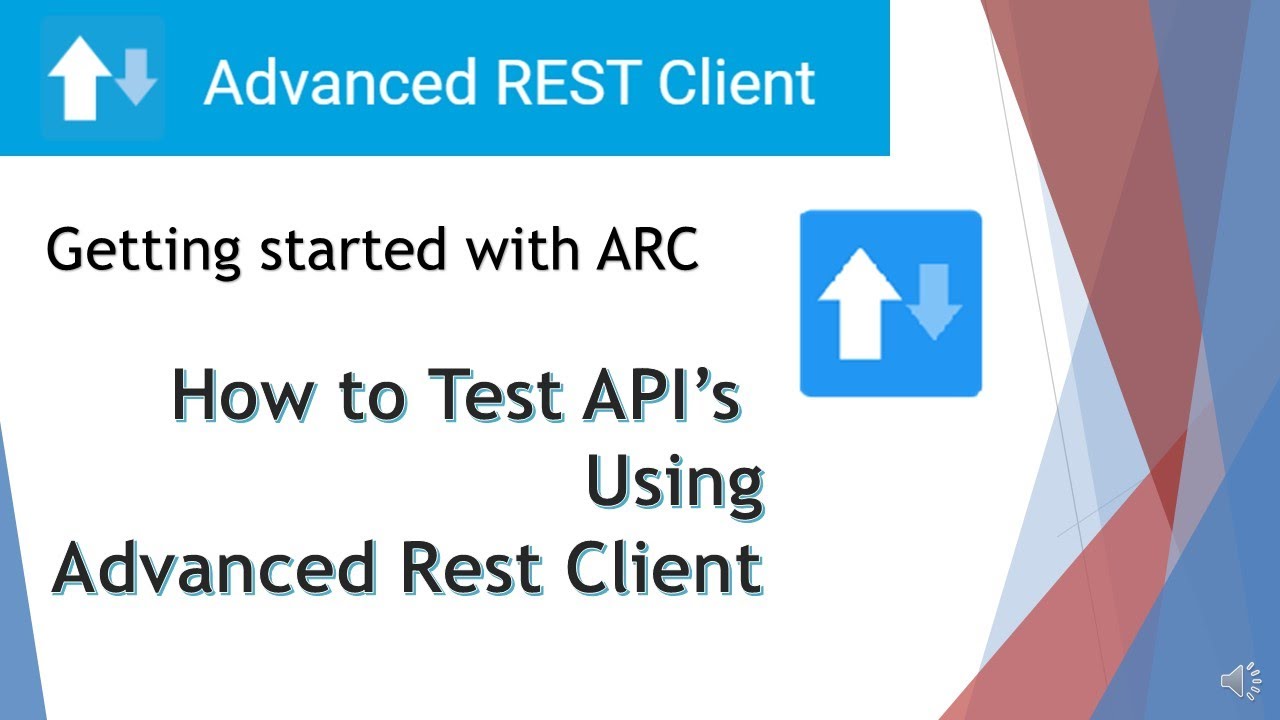 Advanced REST Client

Getting started with ARC

How to Test API's Using Advanced Rest Client